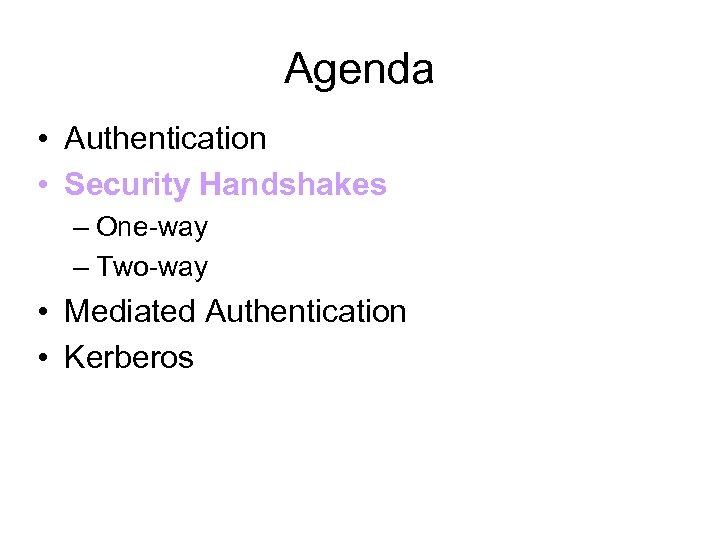 Agenda

• Authentication
• Security Handshakes
– One-way
– Two-way
• Mediated Authentication
• Kerberos